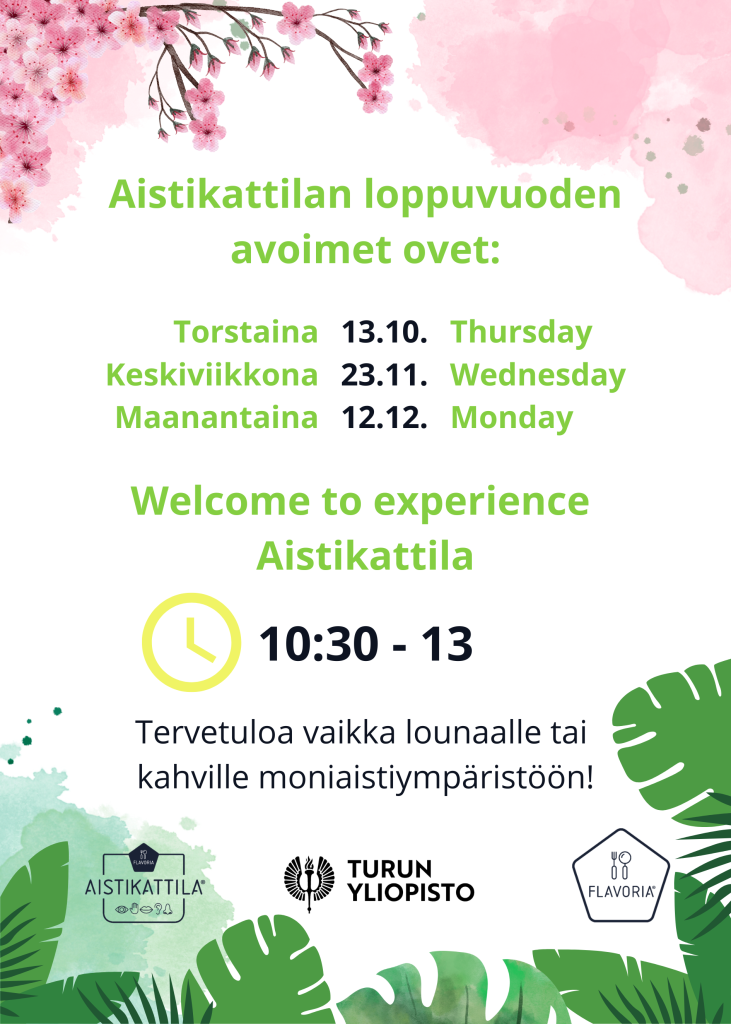 Aistikattilan loppuvuoden avoimet ovet:

| Torstaina | 13.10. | Thursday |
|---|---|---|
| Keskiviikkona | 23.11. | Wednesday |
| Maanantaina | 12.12. | Monday |

Welcome to experience Aistikattila

10:30 - 13

Tervetuloa vaikka lounaalle tai kahville moniaistiympäristöön!

FLAVORIA
AISTIKATTILA®

TURUN YLIOPISTO

FLAVORIA®